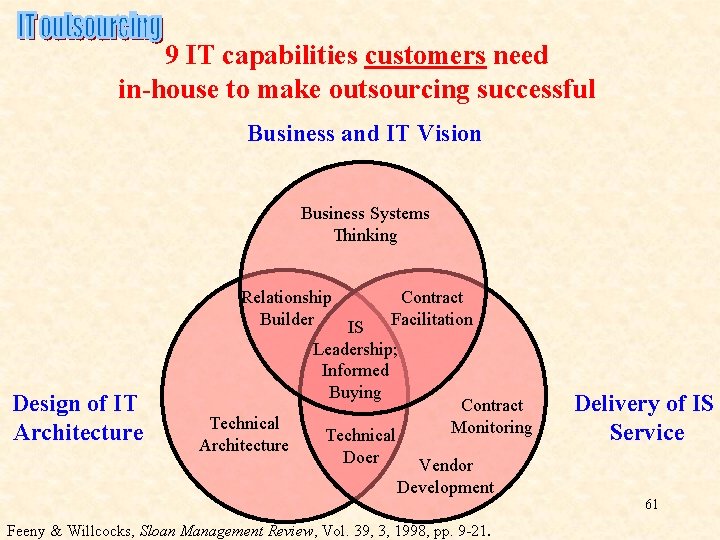 IT outsourcing

9 IT capabilities customers need in-house to make outsourcing successful

Business and IT Vision

Business Systems Thinking

Relationship Builder

Contract Facilitation

IS Leadership; Informed Buying

Design of IT Architecture

Technical Architecture

Technical Doer

Contract Monitoring

Vendor Development

Delivery of IS Service

61

Feeny & Willcocks, Sloan Management Review, Vol. 39, 3, 1998, pp. 9-21.